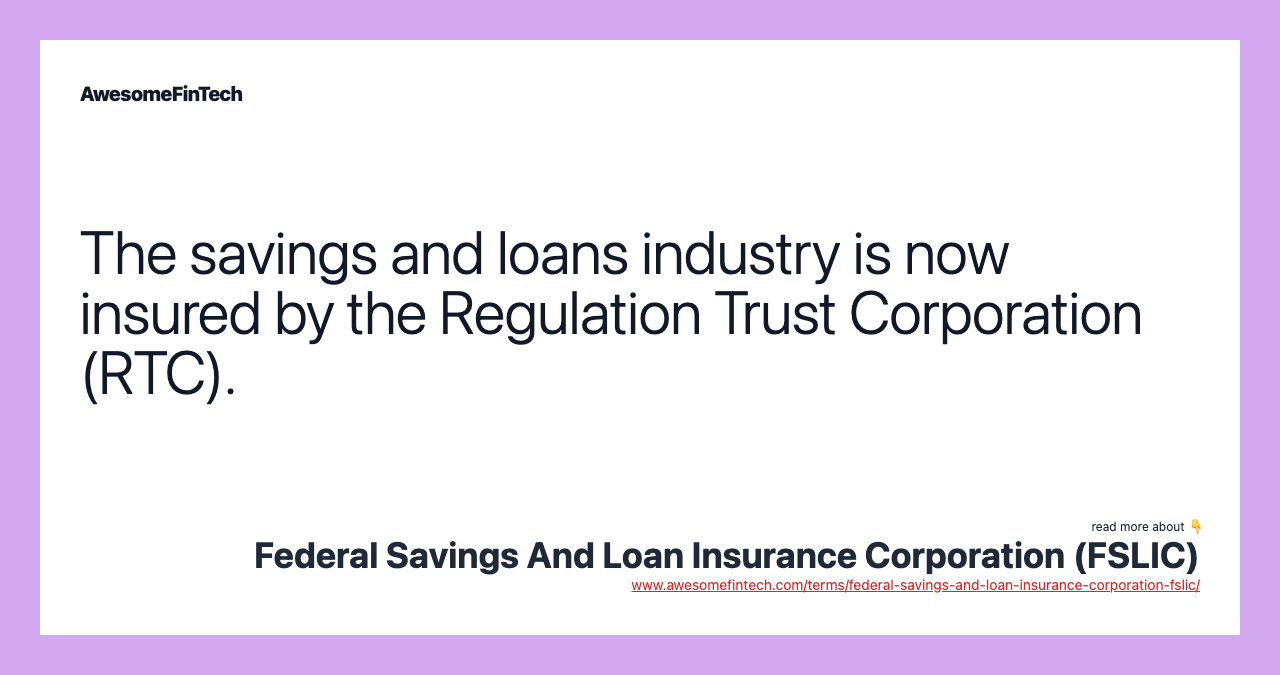 AwesomeFinTech

The savings and loans industry is now insured by the Regulation Trust Corporation (RTC).

read more about 👇
Federal Savings And Loan Insurance Corporation (FSLIC)
www.awesomefintech.com/terms/federal-savings-and-loan-insurance-corporation-fslic/